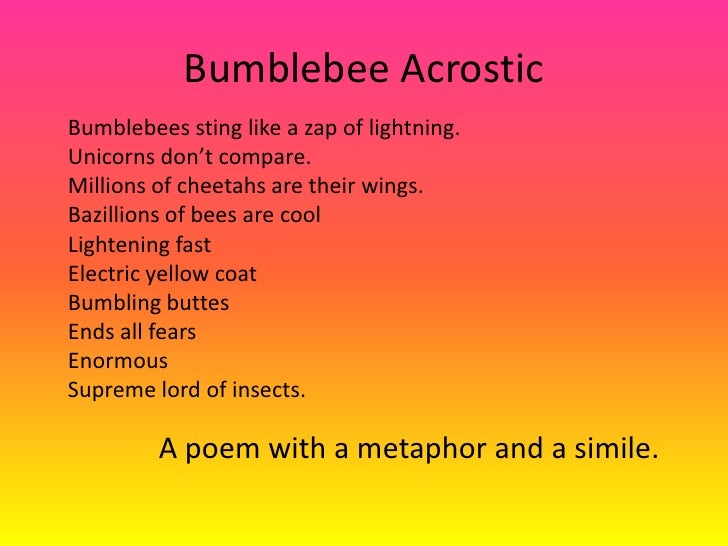 Bumblebee Acrostic

Bumblebees sting like a zap of lightning.
Unicorns don't compare.
Millions of cheetahs are their wings.
Bazillions of bees are cool
Lightening fast
Electric yellow coat
Bumbling buttes
Ends all fears
Enormous
Supreme lord of insects.

A poem with a metaphor and a simile.